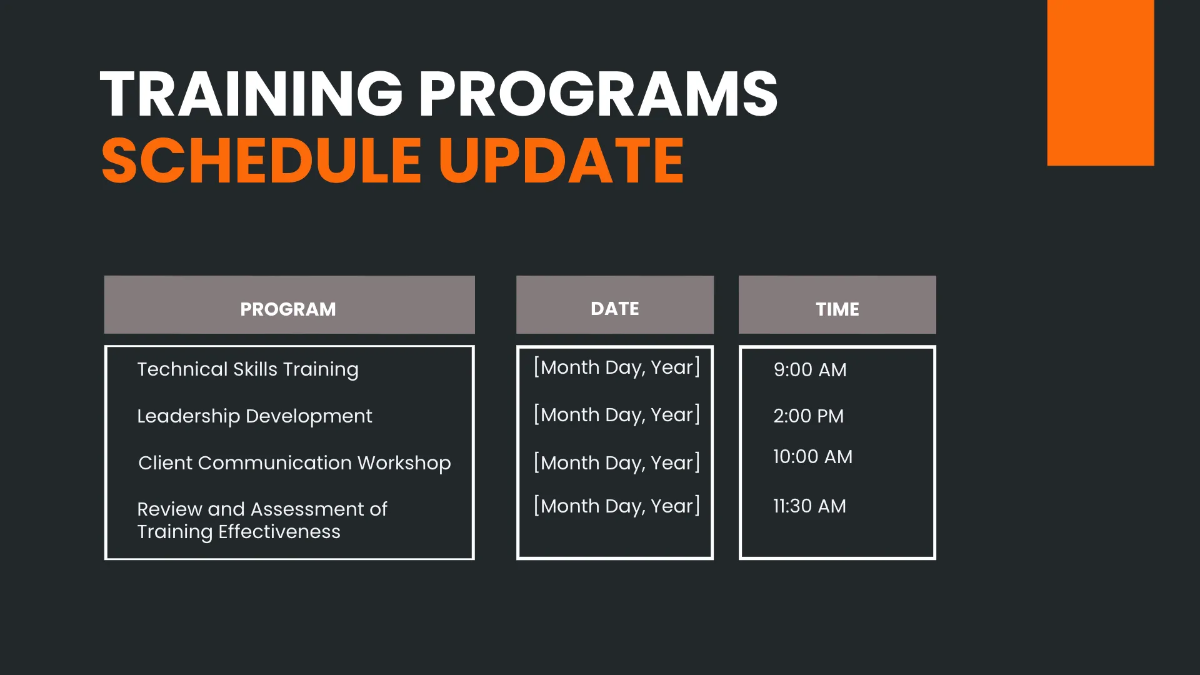 TRAINING PROGRAMS
SCHEDULE UPDATE

| PROGRAM | DATE | TIME |
|---|---|---|
| Technical Skills Training | [Month Day, Year] | 9:00 AM |
| Leadership Development | [Month Day, Year] | 2:00 PM |
| Client Communication Workshop | [Month Day, Year] | 10:00 AM |
| Review and Assessment of Training Effectiveness | [Month Day, Year] | 11:30 AM |